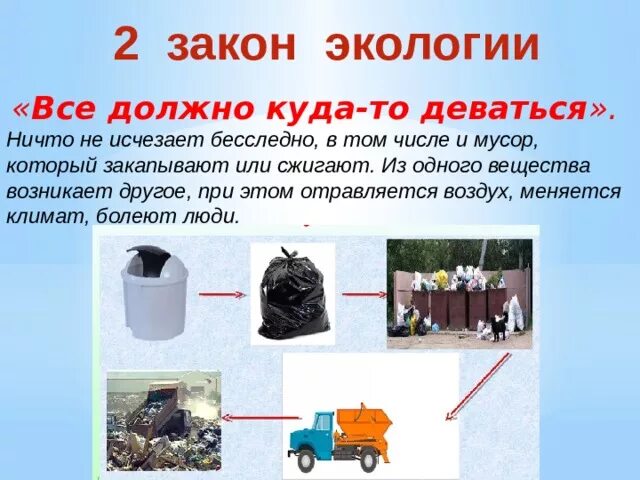 2 закон экологии

«Все должно куда-то деваться».
Ничто не исчезает бесследно, в том числе и мусор, который закапывают или сжигают. Из одного вещества возникает другое, при этом отравляется воздух, меняется климат, болеют люди.